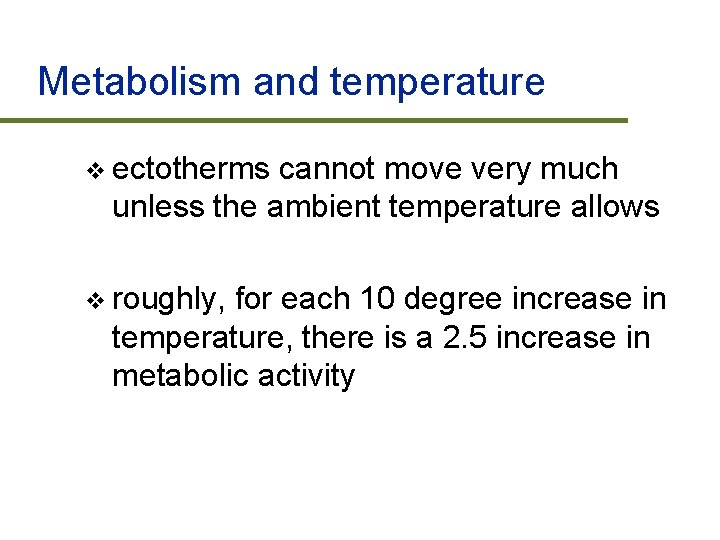 Metabolism and temperature

❖ ectotherms cannot move very much unless the ambient temperature allows

❖ roughly, for each 10 degree increase in temperature, there is a 2.5 increase in metabolic activity